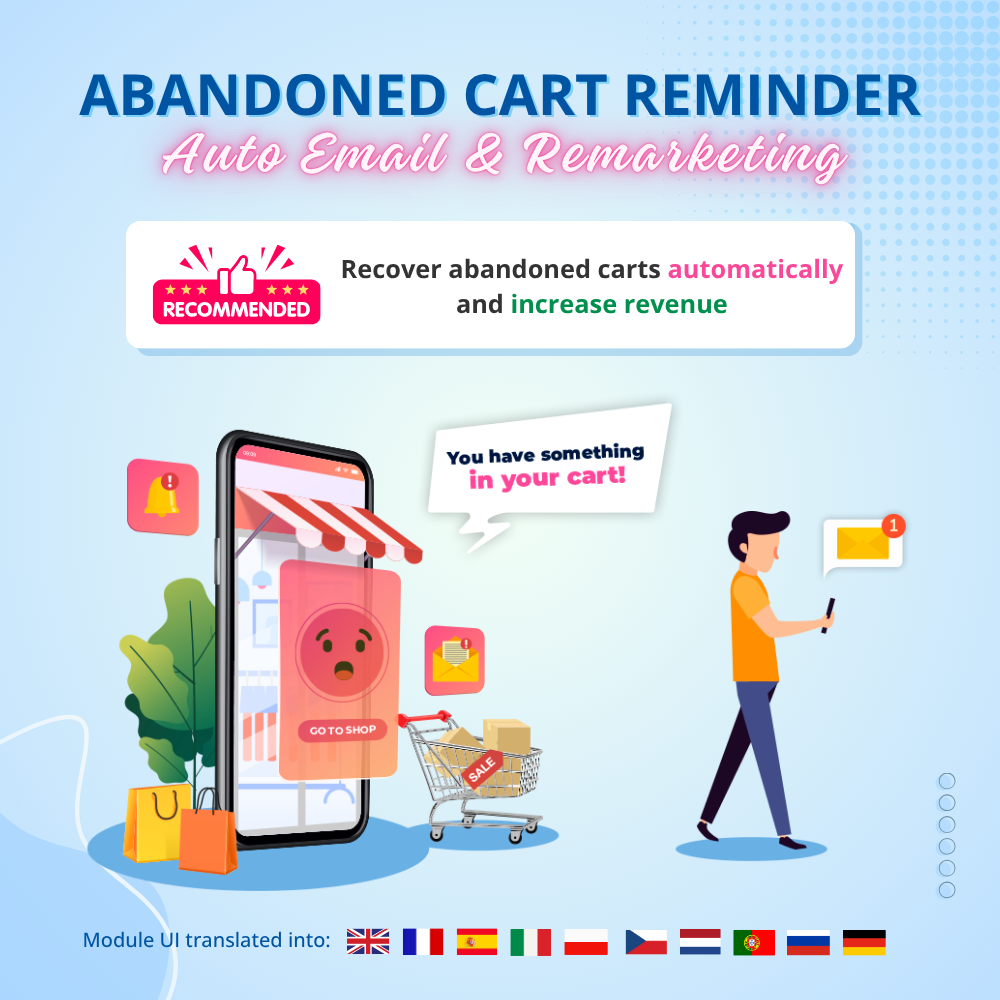 ABANDONED CART REMINDER
Auto Email & Remarketing

RECOMMENDED
Recover abandoned carts automatically and increase revenue

You have something in your cart!

GO TO SHOP

SALE

1

Module UI translated into: